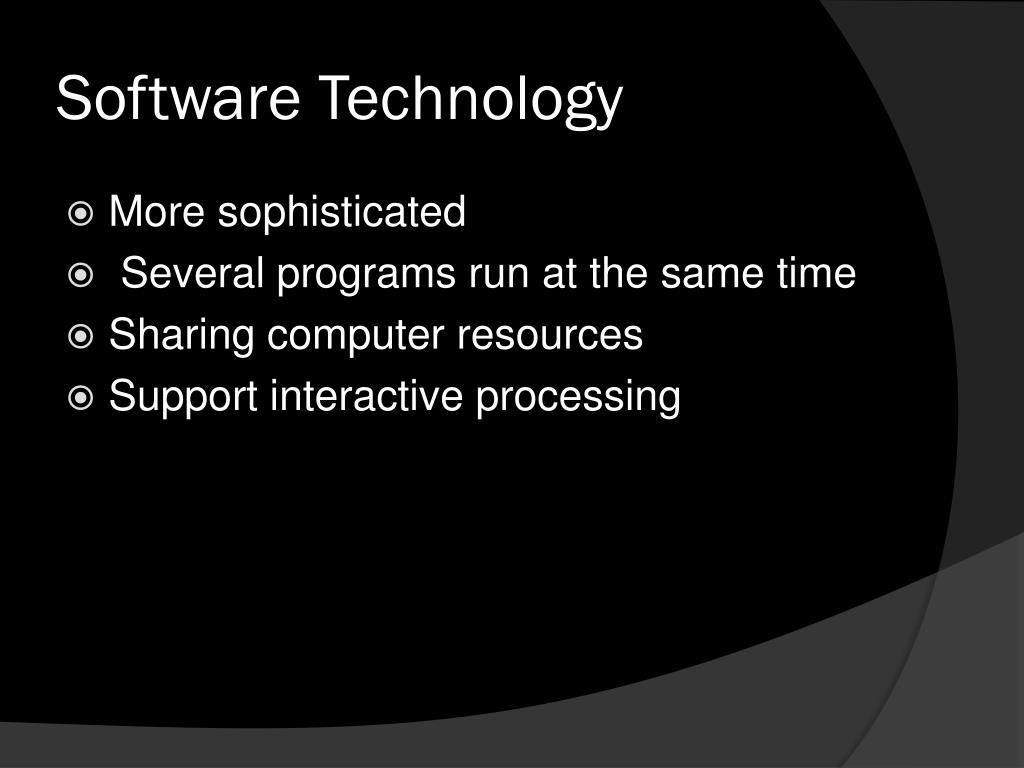 Software Technology

More sophisticated
Several programs run at the same time
Sharing computer resources
Support interactive processing